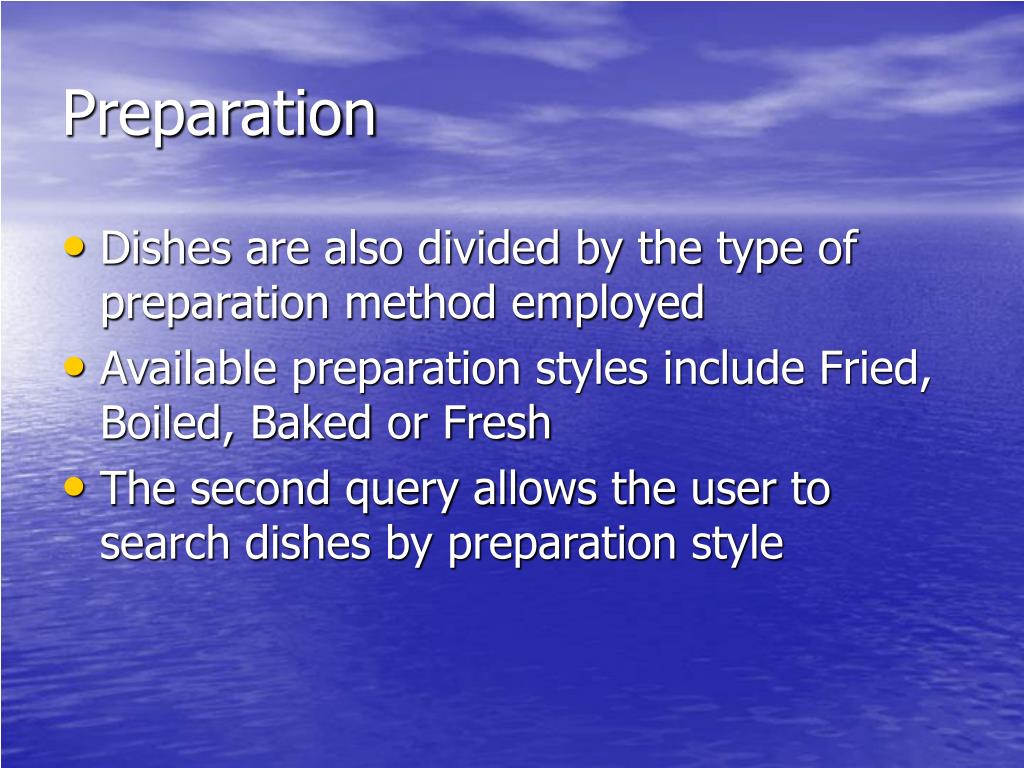 Preparation

• Dishes are also divided by the type of preparation method employed
• Available preparation styles include Fried, Boiled, Baked or Fresh
• The second query allows the user to search dishes by preparation style